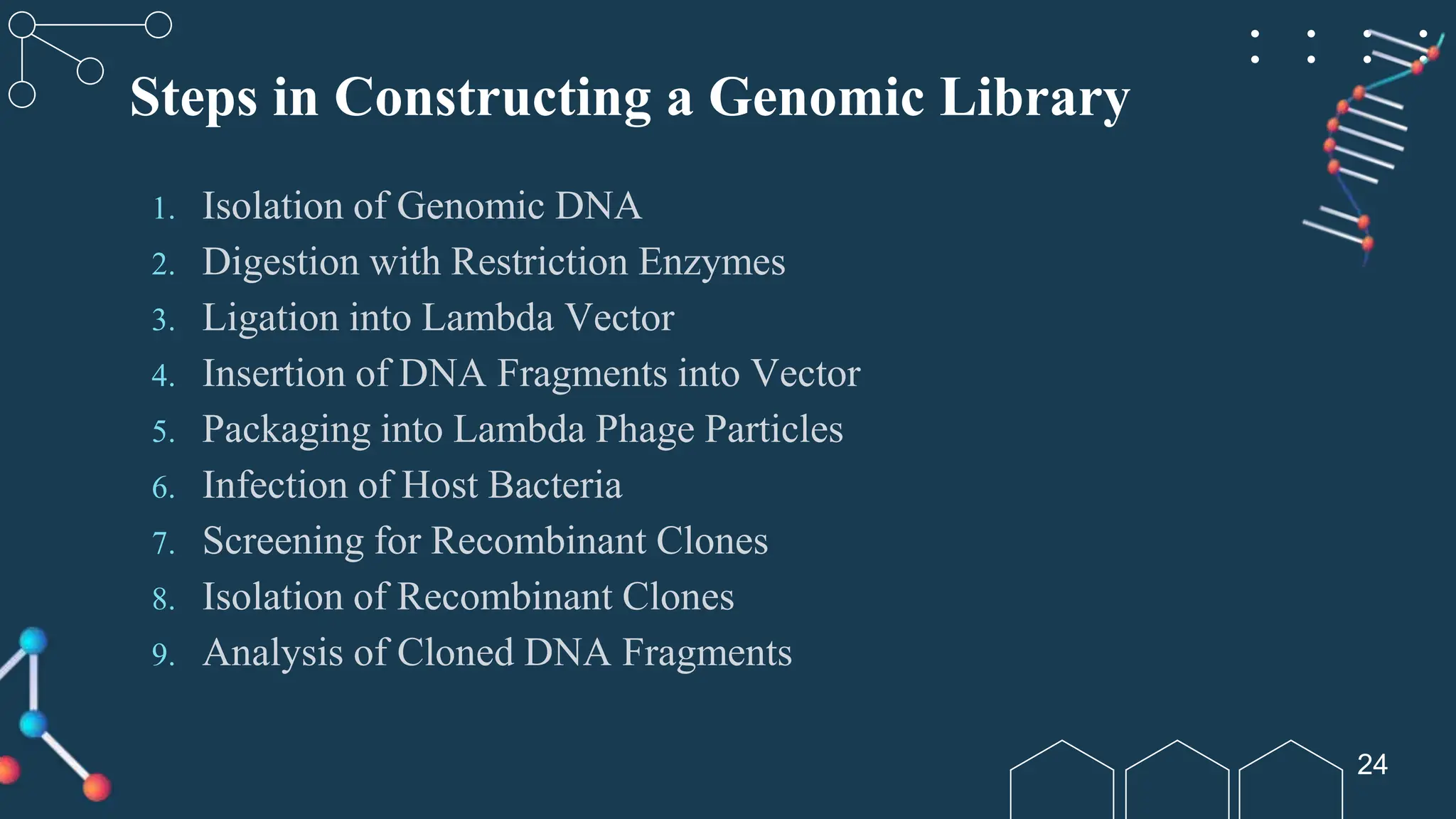 Steps in Constructing a Genomic Library

1. Isolation of Genomic DNA
2. Digestion with Restriction Enzymes
3. Ligation into Lambda Vector
4. Insertion of DNA Fragments into Vector
5. Packaging into Lambda Phage Particles
6. Infection of Host Bacteria
7. Screening for Recombinant Clones
8. Isolation of Recombinant Clones
9. Analysis of Cloned DNA Fragments

24